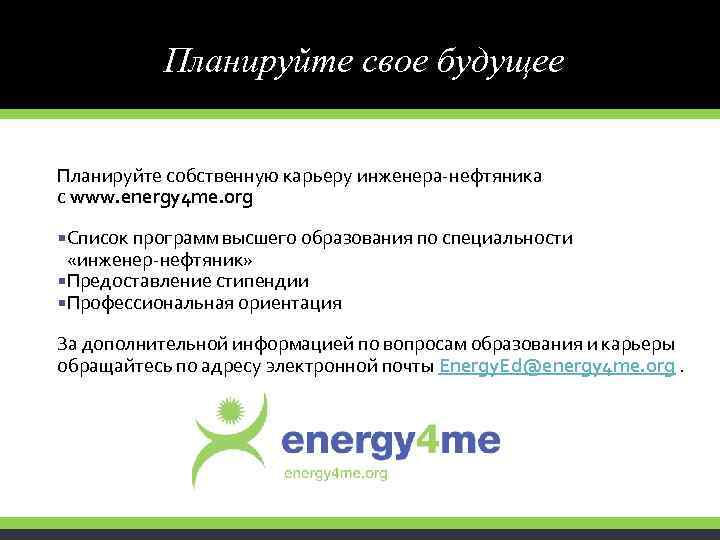 Планируйте свое будущее

Планируйте собственную карьеру инженера-нефтяника с www.energy4me.org

▪Список программ высшего образования по специальности «инженер-нефтяник»
▪Предоставление стипендии
▪Профессиональная ориентация

За дополнительной информацией по вопросам образования и карьеры обращайтесь по адресу электронной почты EnergyEd@energy4me.org .

energy4me
energy4me.org